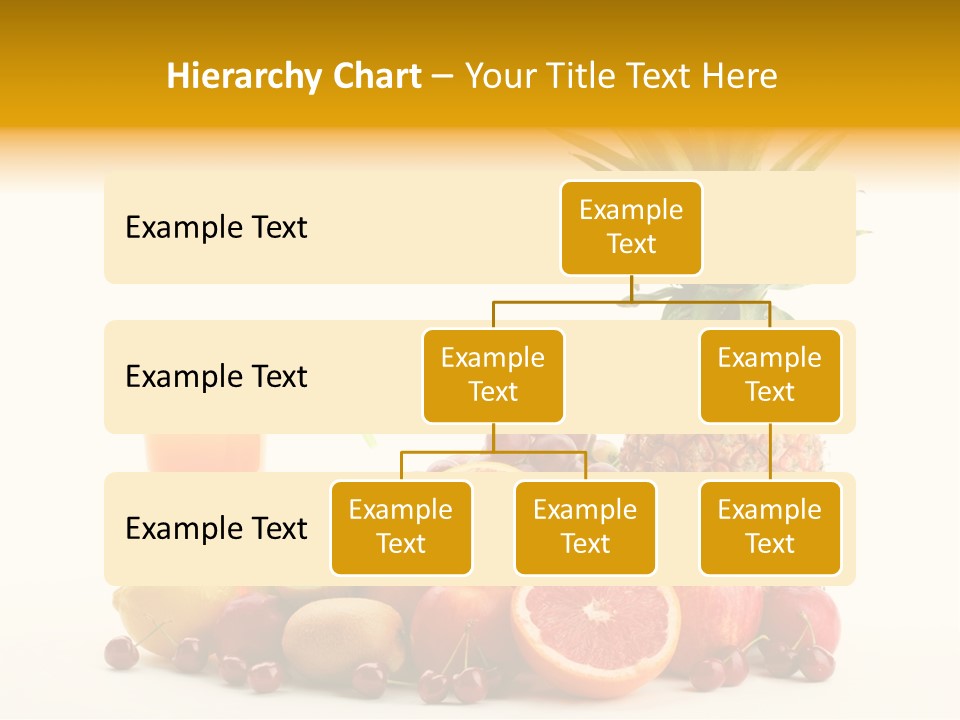 Hierarchy Chart – Your Title Text Here

Example Text

Example Text

Example Text

Example Text

Example Text

Example Text

Example Text

Example Text

Example Text